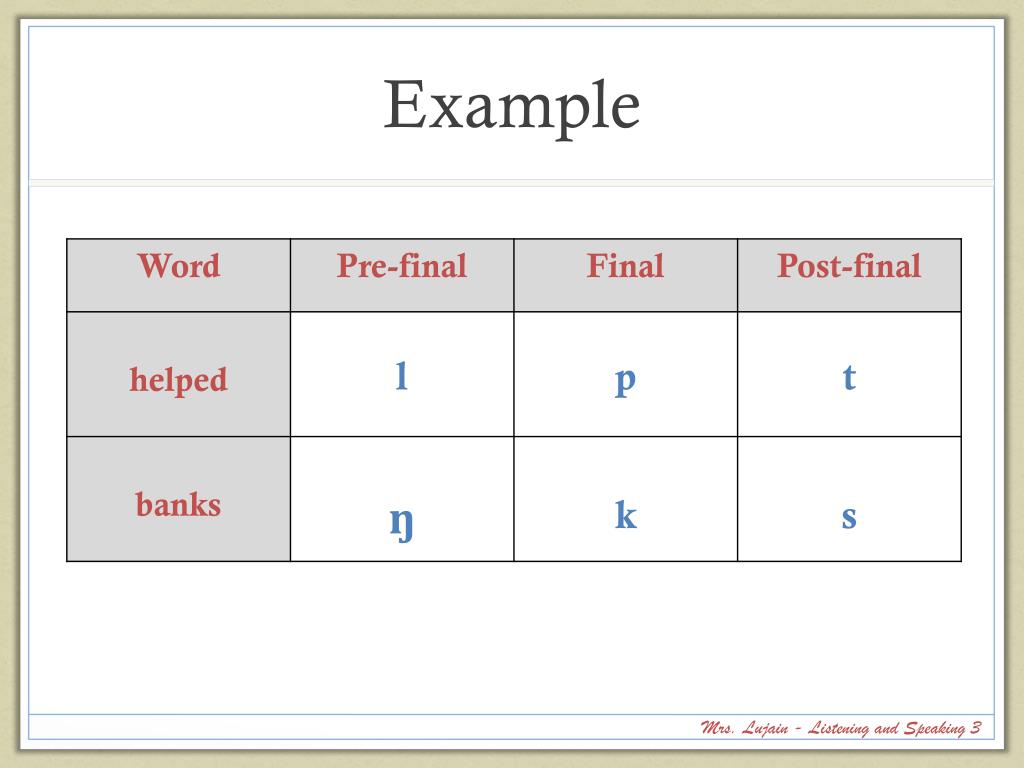 Example

| Word | Pre-final | Final | Post-final |
|---|---|---|---|
| helped | l | p | t |
| banks | ŋ | k | s |

Mrs. Lujain - Listening and Speaking 3